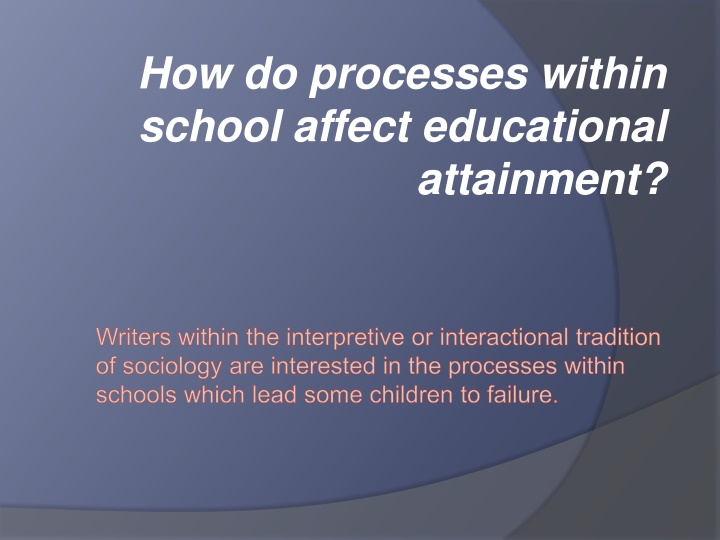 How do processes within school affect educational attainment?

Writers within the interpretive or interactional tradition of sociology are interested in the processes within schools which lead some children to failure.